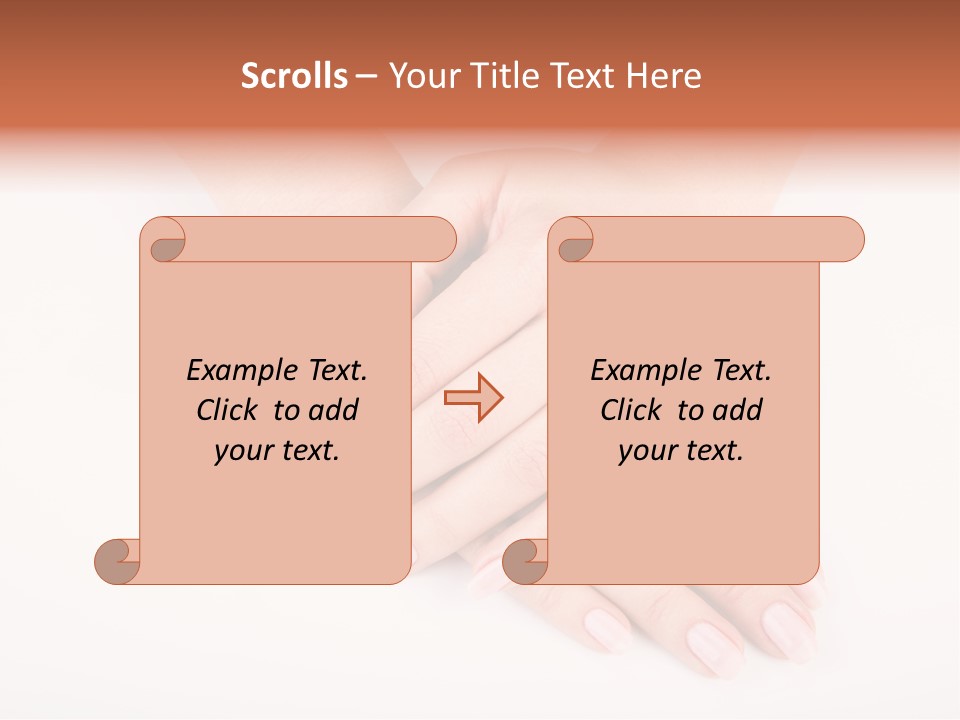 Scrolls – Your Title Text Here

Example Text. Click to add your text.

Example Text. Click to add your text.